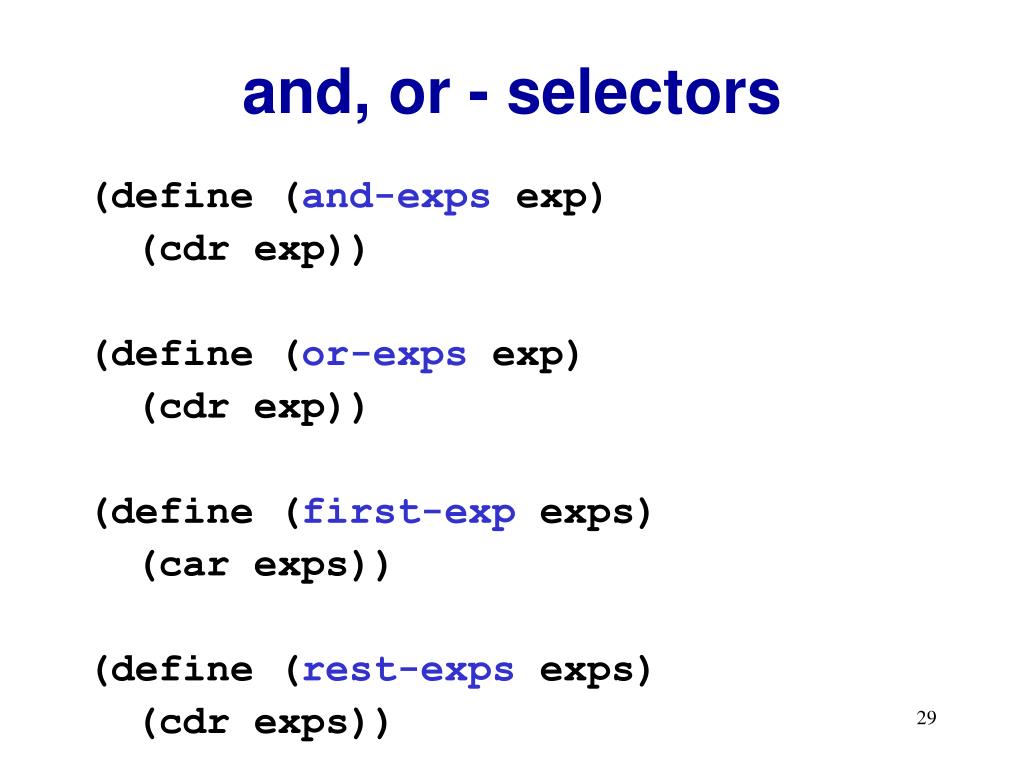 and, or - selectors

(define (and-exps exp)
  (cdr exp))

(define (or-exps exp)
  (cdr exp))

(define (first-exp exps)
  (car exps))

(define (rest-exps exps)
  (cdr exps))

29